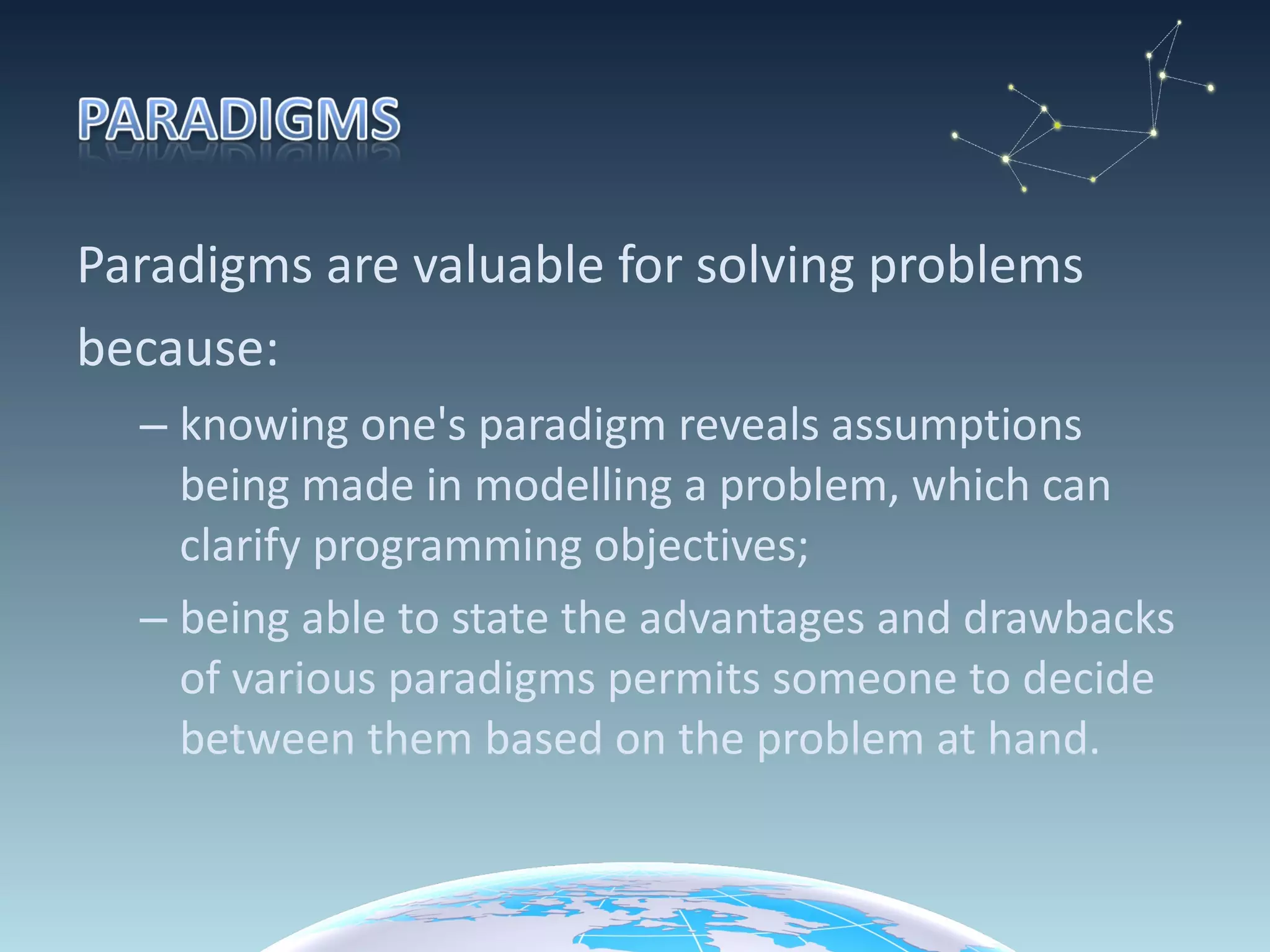 PARADIGMS

Paradigms are valuable for solving problems because:

– knowing one's paradigm reveals assumptions being made in modelling a problem, which can clarify programming objectives;

– being able to state the advantages and drawbacks of various paradigms permits someone to decide between them based on the problem at hand.